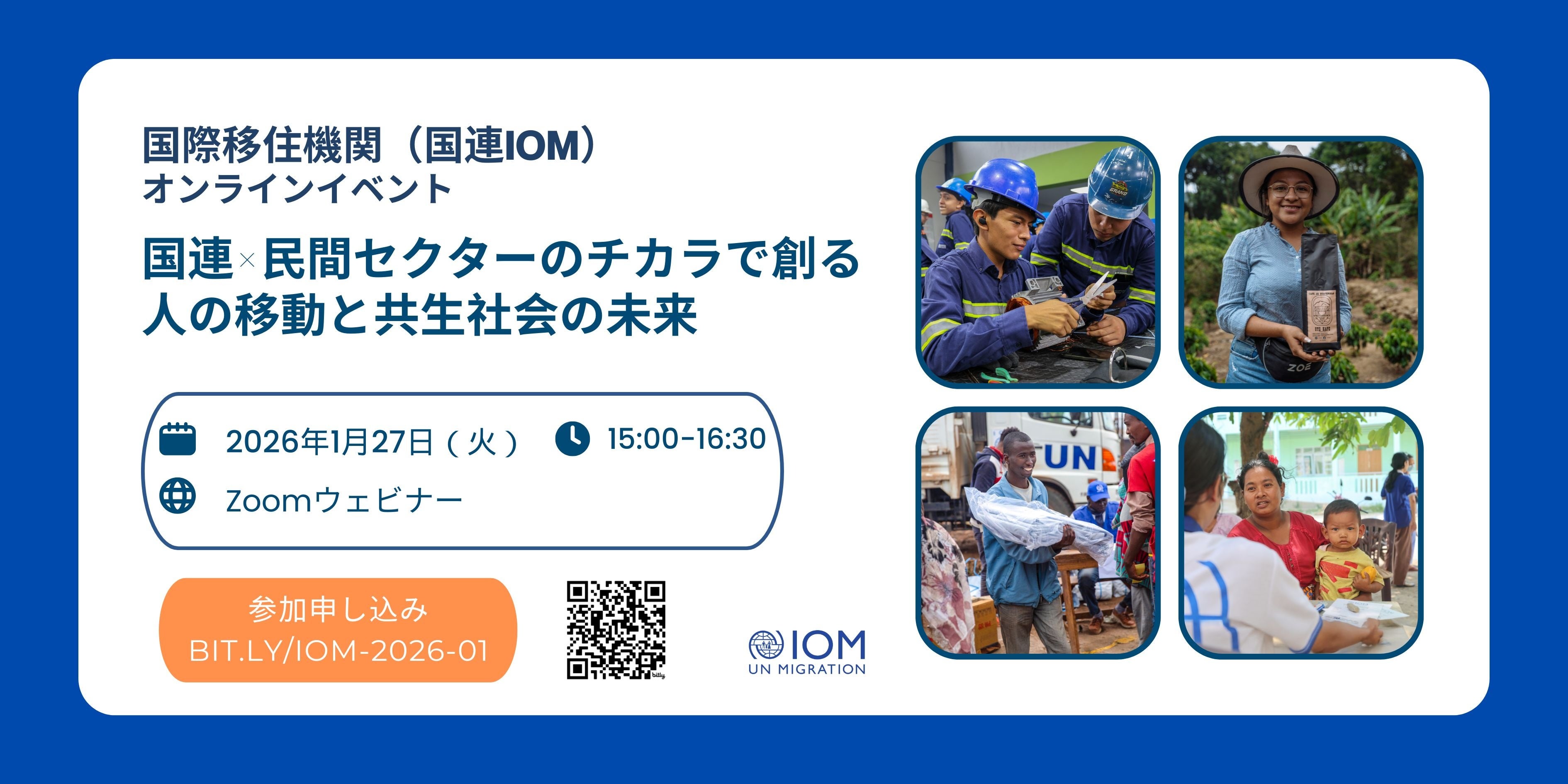 国際移住機関（国連IOM）
オンラインイベント

国連×民間セクターのチカラで創る
人の移動と共生社会の未来

2026年1月27日（火）
15:00-16:30
Zoomウェビナー

参加申し込み
BIT.LY/IOM-2026-01

bitly

IOM
UN MIGRATION

UN

ZOE